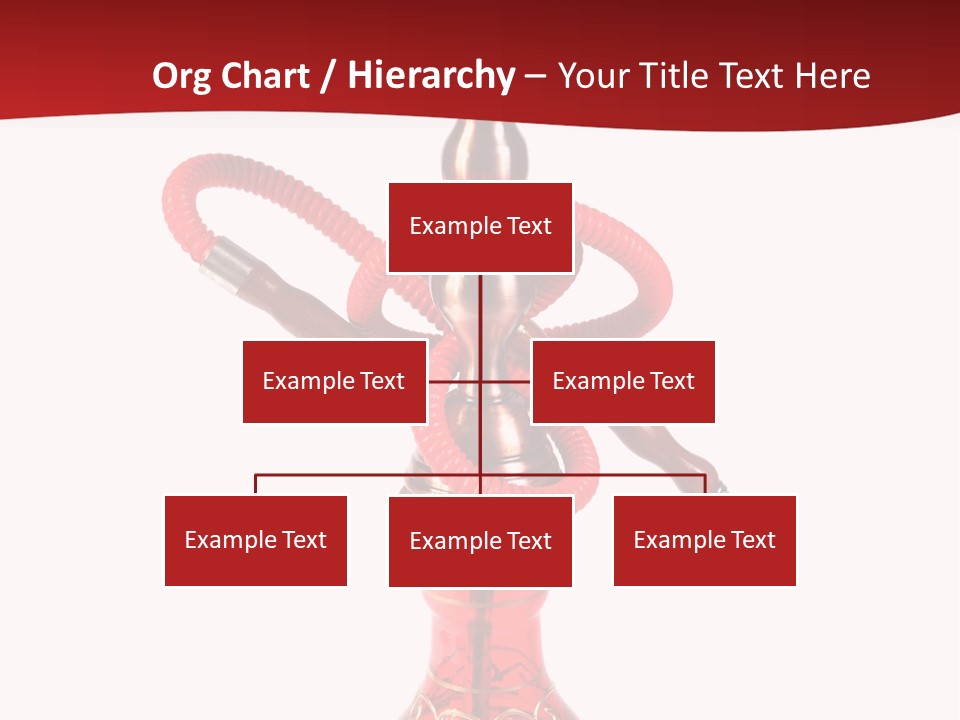 Org Chart / Hierarchy – Your Title Text Here

Example Text

Example Text

Example Text

Example Text

Example Text

Example Text